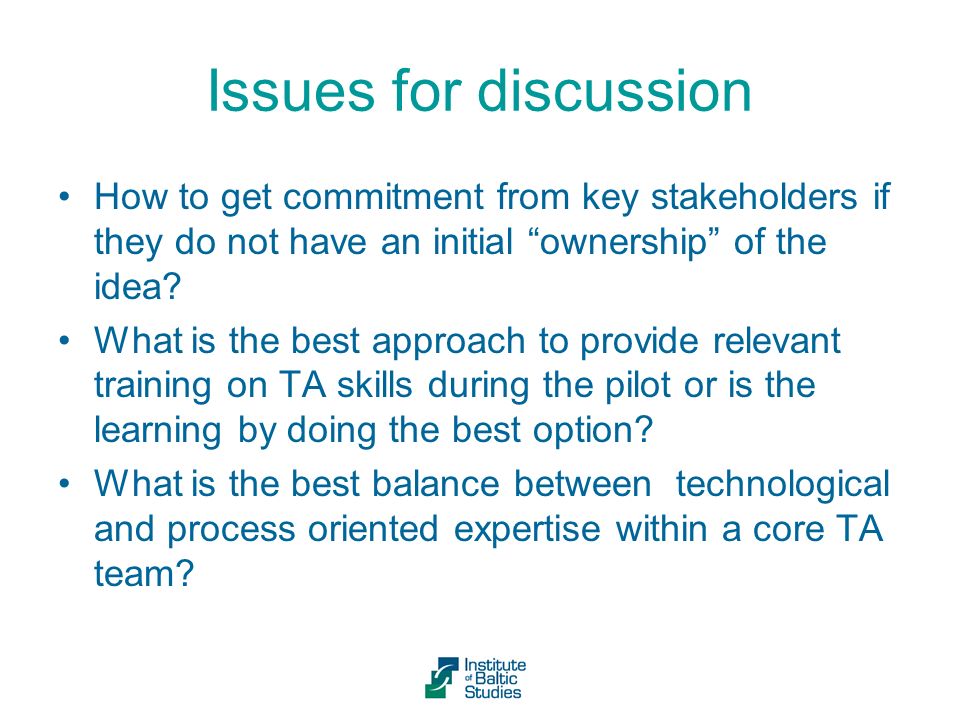 Issues for discussion

• How to get commitment from key stakeholders if they do not have an initial “ownership” of the idea?
• What is the best approach to provide relevant training on TA skills during the pilot or is the learning by doing the best option?
• What is the best balance between technological and process oriented expertise within a core TA team?

Institute of Baltic Studies